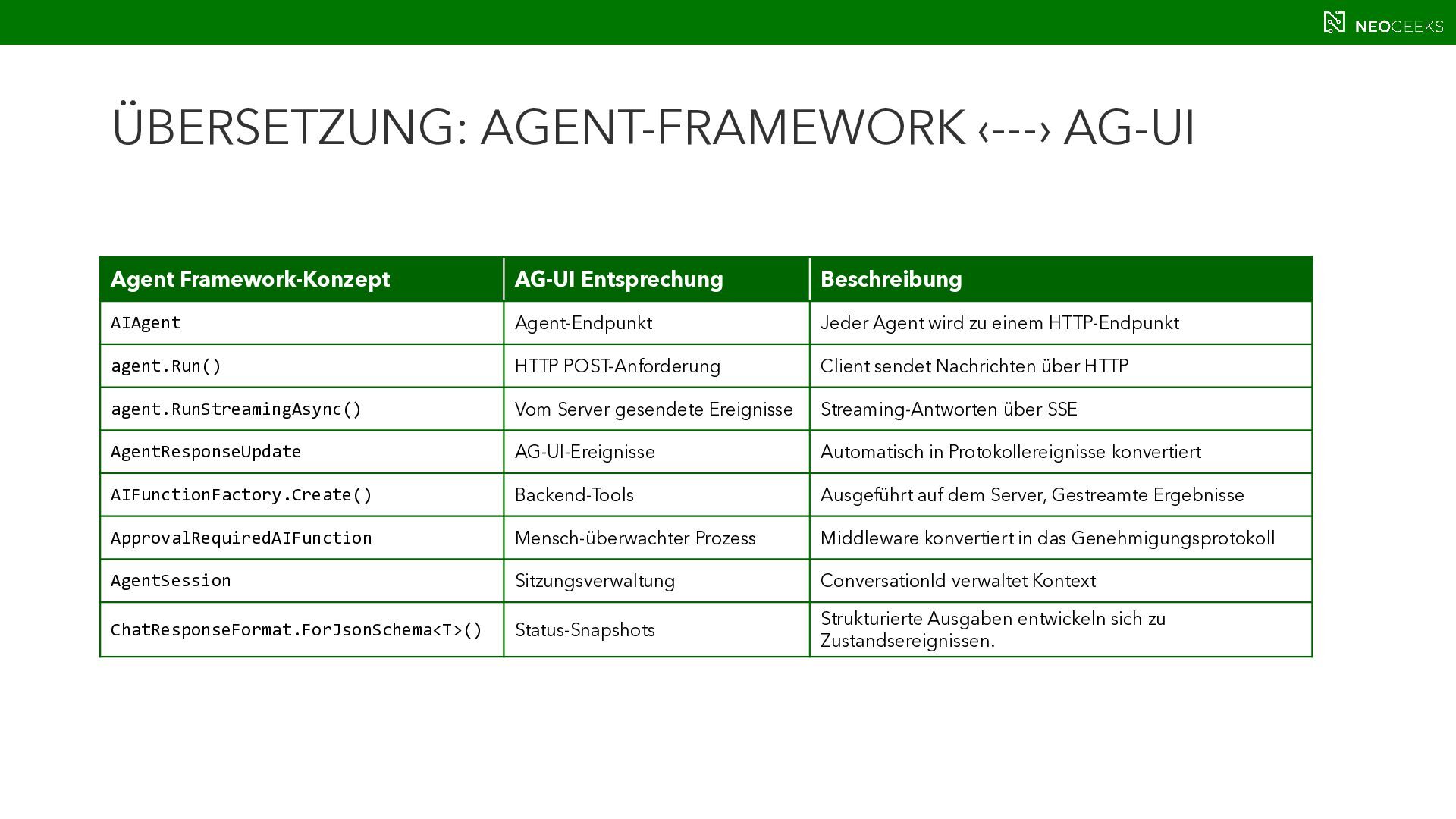 NEOGEEKS

ÜBERSETZUNG: AGENT-FRAMEWORK ‹---› AG-UI

| Agent Framework-Konzept | AG-UI Entsprechung | Beschreibung |
|---|---|---|
| AIAgent | Agent-Endpunkt | Jeder Agent wird zu einem HTTP-Endpunkt |
| agent.Run() | HTTP POST-Anforderung | Client sendet Nachrichten über HTTP |
| agent.RunStreamingAsync() | Vom Server gesendete Ereignisse | Streaming-Antworten über SSE |
| AgentResponseUpdate | AG-UI-Ereignisse | Automatisch in Protokollereignisse konvertiert |
| AIFunctionFactory.Create() | Backend-Tools | Ausgeführt auf dem Server, Gestreamte Ergebnisse |
| ApprovalRequiredAIFunction | Mensch-überwachter Prozess | Middleware konvertiert in das Genehmigungsprotokoll |
| AgentSession | Sitzungsverwaltung | ConversationId verwaltet Kontext |
| ChatResponseFormat.ForJsonSchema<T>() | Status-Snapshots | Strukturierte Ausgaben entwickeln sich zu Zustandsereignissen. |